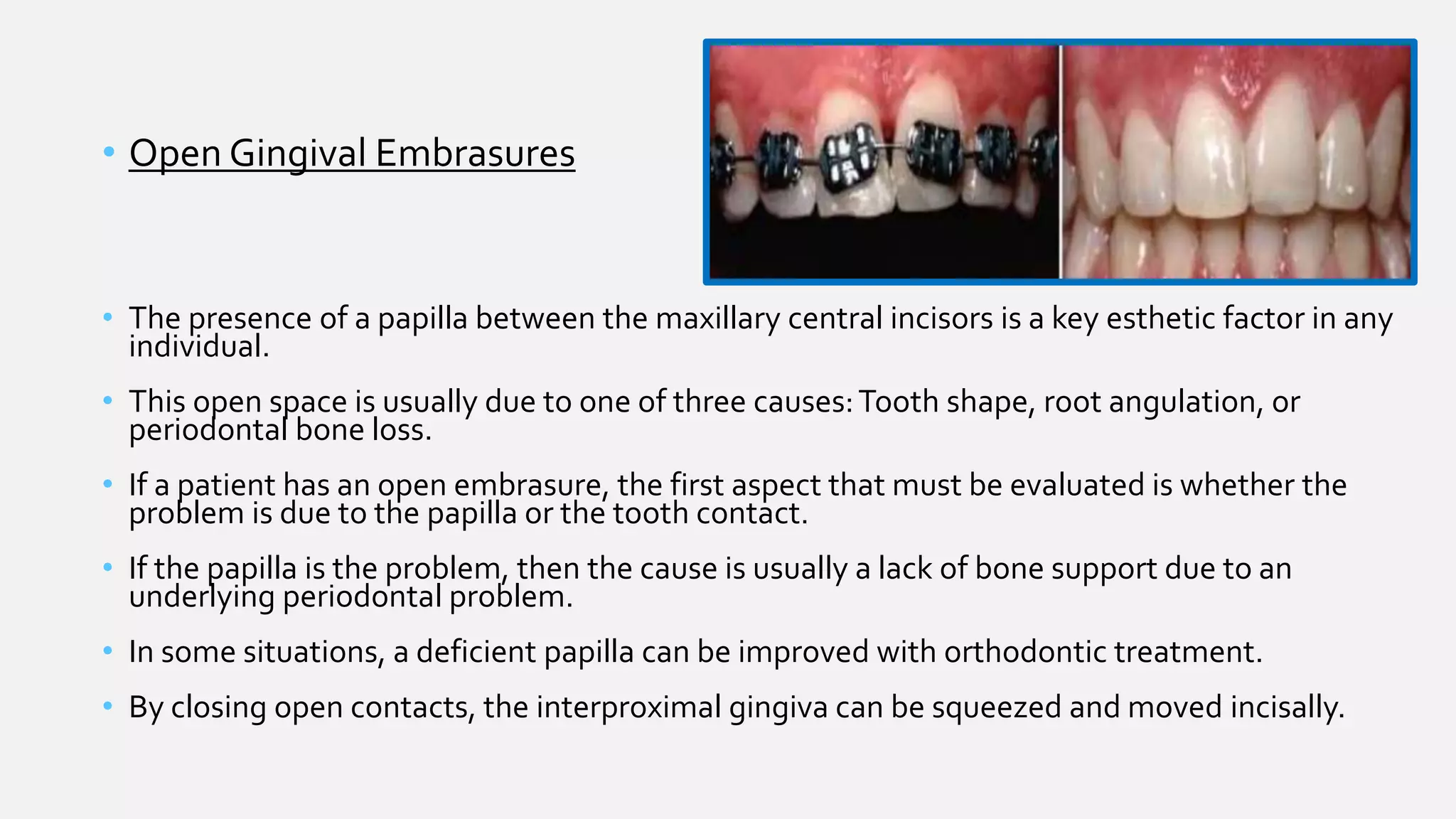 • Open Gingival Embrasures

• The presence of a papilla between the maxillary central incisors is a key esthetic factor in any individual.

• This open space is usually due to one of three causes: Tooth shape, root angulation, or periodontal bone loss.

• If a patient has an open embrasure, the first aspect that must be evaluated is whether the problem is due to the papilla or the tooth contact.

• If the papilla is the problem, then the cause is usually a lack of bone support due to an underlying periodontal problem.

• In some situations, a deficient papilla can be improved with orthodontic treatment.

• By closing open contacts, the interproximal gingiva can be squeezed and moved incisally.